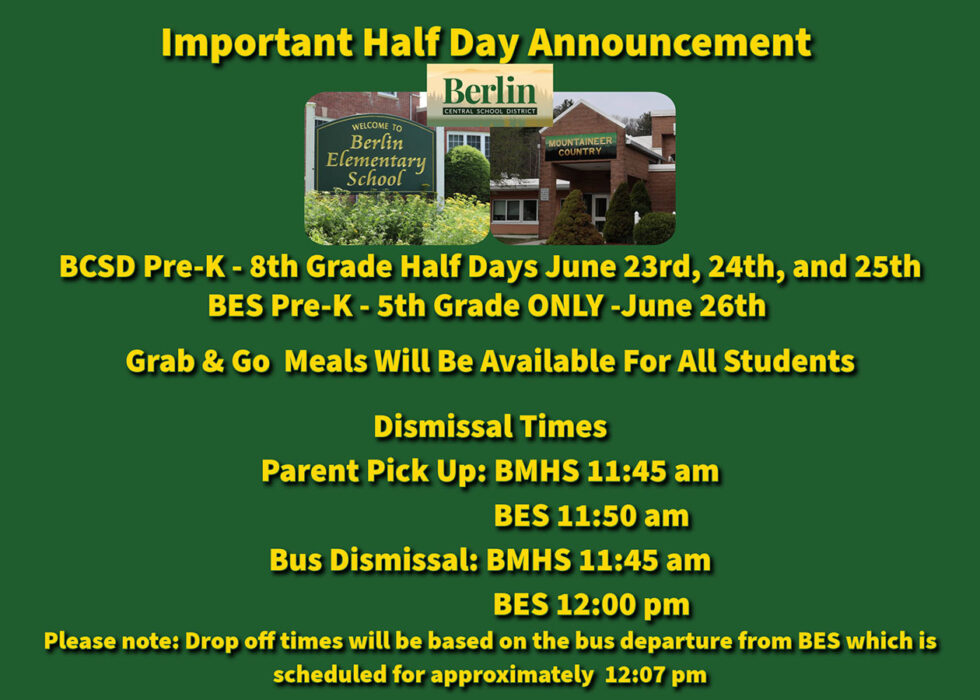 Important Half Day Announcement

Berlin
CENTRAL SCHOOL DISTRICT

WELCOME TO
Berlin
Elementary
School

MOUNTAINEER
COUNTRY

BCSD Pre-K - 8th Grade Half Days June 23rd, 24th, and 25th
BES Pre-K - 5th Grade ONLY -June 26th

Grab & Go Meals Will Be Available For All Students

Dismissal Times
Parent Pick Up: BMHS 11:45 am
BES 11:50 am
Bus Dismissal: BMHS 11:45 am
BES 12:00 pm

Please note: Drop off times will be based on the bus departure from BES which is scheduled for approximately 12:07 pm